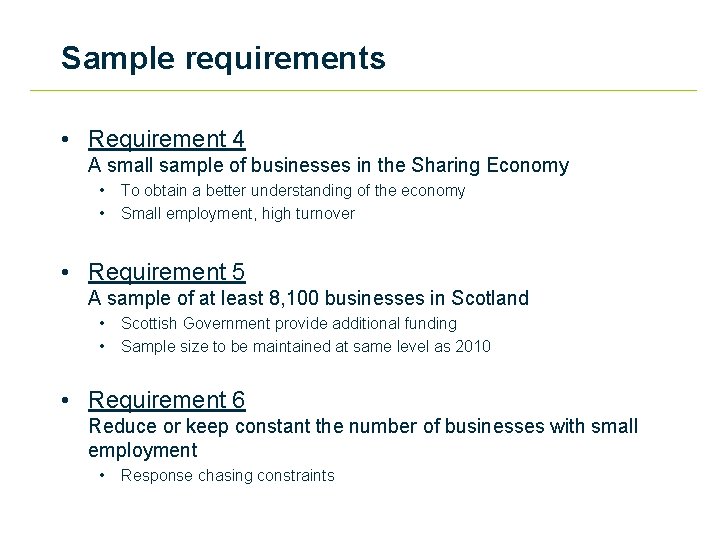 Sample requirements

• Requirement 4
A small sample of businesses in the Sharing Economy
• To obtain a better understanding of the economy
• Small employment, high turnover

• Requirement 5
A sample of at least 8,100 businesses in Scotland
• Scottish Government provide additional funding
• Sample size to be maintained at same level as 2010

• Requirement 6
Reduce or keep constant the number of businesses with small employment
• Response chasing constraints